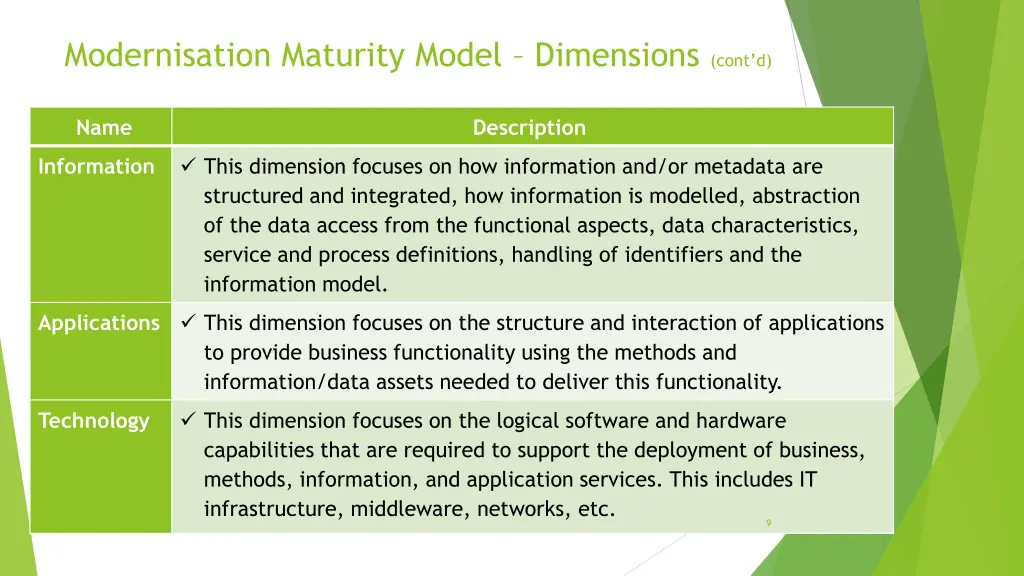 Modernisation Maturity Model – Dimensions (cont'd)

| Name | Description |
|---|---|
| Information | ✓ This dimension focuses on how information and/or metadata are structured and integrated, how information is modelled, abstraction of the data access from the functional aspects, data characteristics, service and process definitions, handling of identifiers and the information model. |
| Applications | ✓ This dimension focuses on the structure and interaction of applications to provide business functionality using the methods and information/data assets needed to deliver this functionality. |
| Technology | ✓ This dimension focuses on the logical software and hardware capabilities that are required to support the deployment of business, methods, information, and application services. This includes IT infrastructure, middleware, networks, etc. |

9